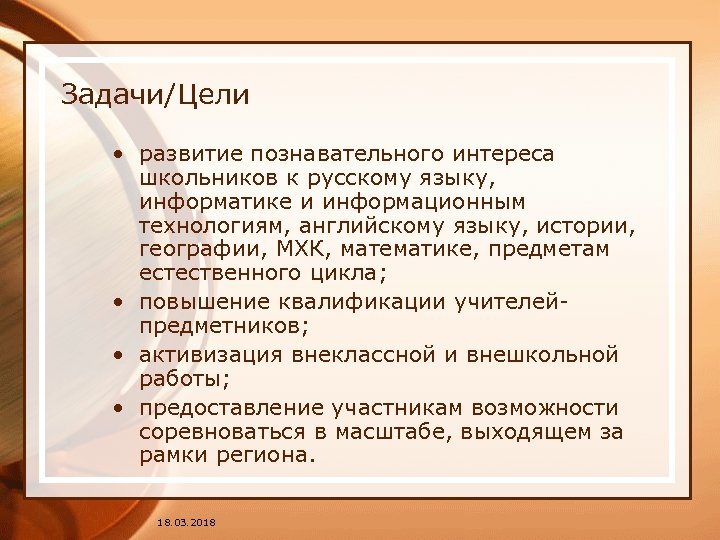 Задачи/Цели

• развитие познавательного интереса школьников к русскому языку, информатике и информационным технологиям, английскому языку, истории, географии, МХК, математике, предметам естественного цикла;
• повышение квалификации учителей-предметников;
• активизация внеклассной и внешкольной работы;
• предоставление участникам возможности соревноваться в масштабе, выходящем за рамки региона.

18.03.2018